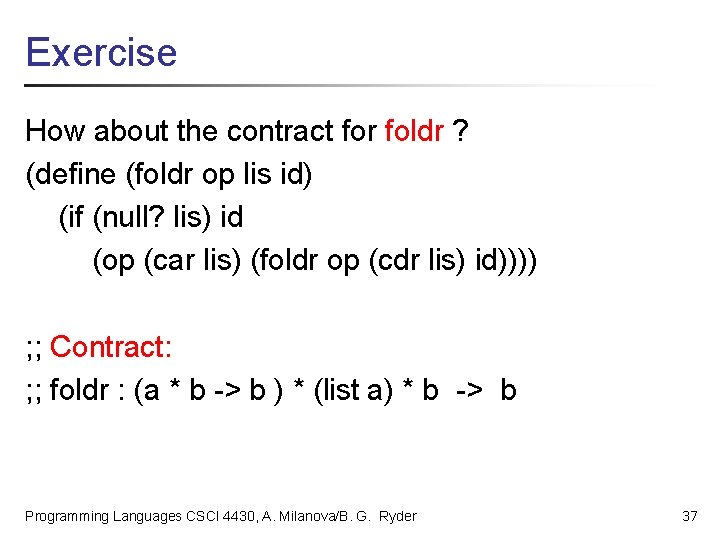 Exercise

How about the contract for foldr ?
(define (foldr op lis id)
(if (null? lis) id
(op (car lis) (foldr op (cdr lis) id))))

;; Contract:
;; foldr : (a * b -> b ) * (list a) * b -> b

Programming Languages CSCI 4430, A. Milanova/B. G. Ryder

37